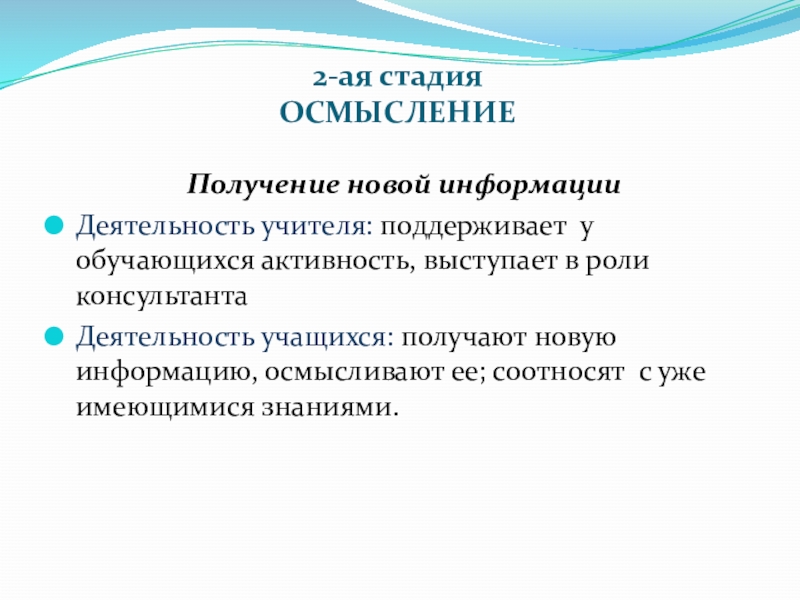 2-ая стадия
ОСМЫСЛЕНИЕ

Получение новой информации

Деятельность учителя: поддерживает у обучающихся активность, выступает в роли консультанта

Деятельность учащихся: получают новую информацию, осмысливают ее; соотносят с уже имеющимися знаниями.